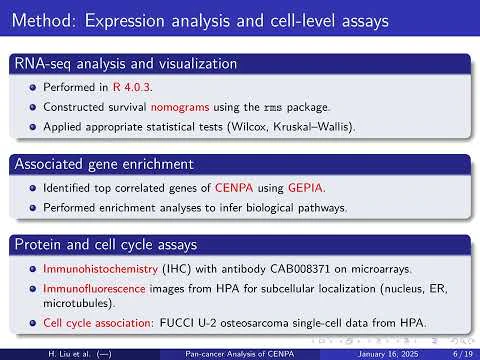 Method: Expression analysis and cell-level assays

RNA-seq analysis and visualization

Performed in R 4.0.3.

Constructed survival nomograms using the rms package.

Applied appropriate statistical tests (Wilcox, Kruskal–Wallis).

Associated gene enrichment

Identified top correlated genes of CENPA using GEPIA.

Performed enrichment analyses to infer biological pathways.

Protein and cell cycle assays

Immunohistochemistry (IHC) with antibody CAB008371 on microarrays.

Immunofluorescence images from HPA for subcellular localization (nucleus, ER, microtubules).

Cell cycle association: FUCCI U-2 osteosarcoma single-cell data from HPA.

H. Liu et al. (—) Pan-cancer Analysis of CENPA January 16, 2025 6 / 19